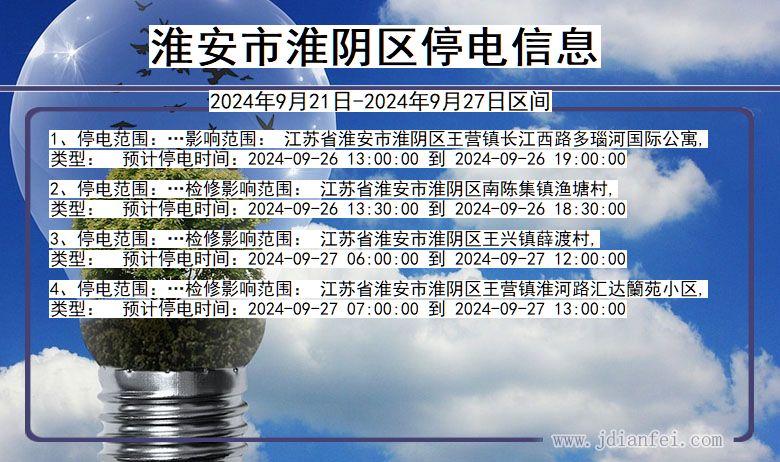 淮安市淮阴区停电信息

2024年9月21日-2024年9月27日区间

1、停电范围：…影响范围： 江苏省淮安市淮阴区王营镇长江西路多瑙河国际公寓,
类型： 预计停电时间：2024-09-26 13:00:00 到 2024-09-26 19:00:00

2、停电范围：…检修影响范围： 江苏省淮安市淮阴区南陈集镇渔塘村,
类型： 预计停电时间：2024-09-26 13:30:00 到 2024-09-26 18:30:00

3、停电范围：…检修影响范围： 江苏省淮安市淮阴区王兴镇薛渡村,
类型： 预计停电时间：2024-09-27 06:00:00 到 2024-09-27 12:00:00

4、停电范围：…检修影响范围： 江苏省淮安市淮阴区王营镇淮河路汇达蘭苑小区,
类型： 预计停电时间：2024-09-27 07:00:00 到 2024-09-27 13:00:00

www.jdianfei.com